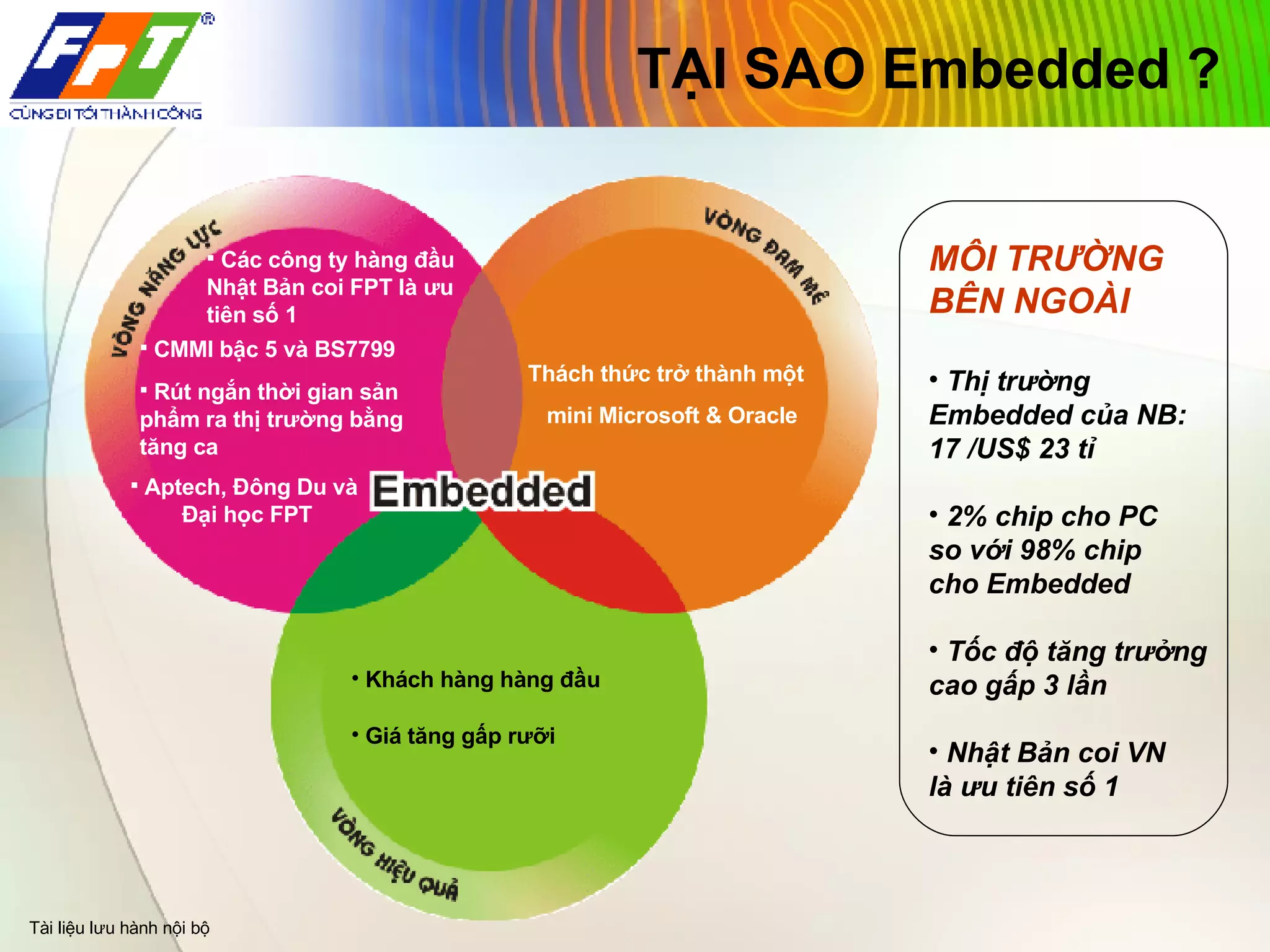 FPT®
CÙNG ĐI TỚI THÀNH CÔNG

TẠI SAO Embedded ?

VÒNG NĂNG LỰC

▪ Các công ty hàng đầu Nhật Bản coi FPT là ưu tiên số 1

▪ CMMI bậc 5 và BS7799

▪ Rút ngắn thời gian sản phẩm ra thị trường bằng tăng ca

▪ Aptech, Đông Du và Đại học FPT

VÒNG ĐAM MÊ

Thách thức trở thành một mini Microsoft & Oracle

Embedded

• Khách hàng hàng đầu

• Giá tăng gấp rưỡi

VÒNG HIỆU QUẢ

MÔI TRƯỜNG BÊN NGOÀI

• Thị trường Embedded của NB: 17 /US$ 23 tỉ

• 2% chip cho PC so với 98% chip cho Embedded

• Tốc độ tăng trưởng cao gấp 3 lần

• Nhật Bản coi VN là ưu tiên số 1

Tài liệu lưu hành nội bộ